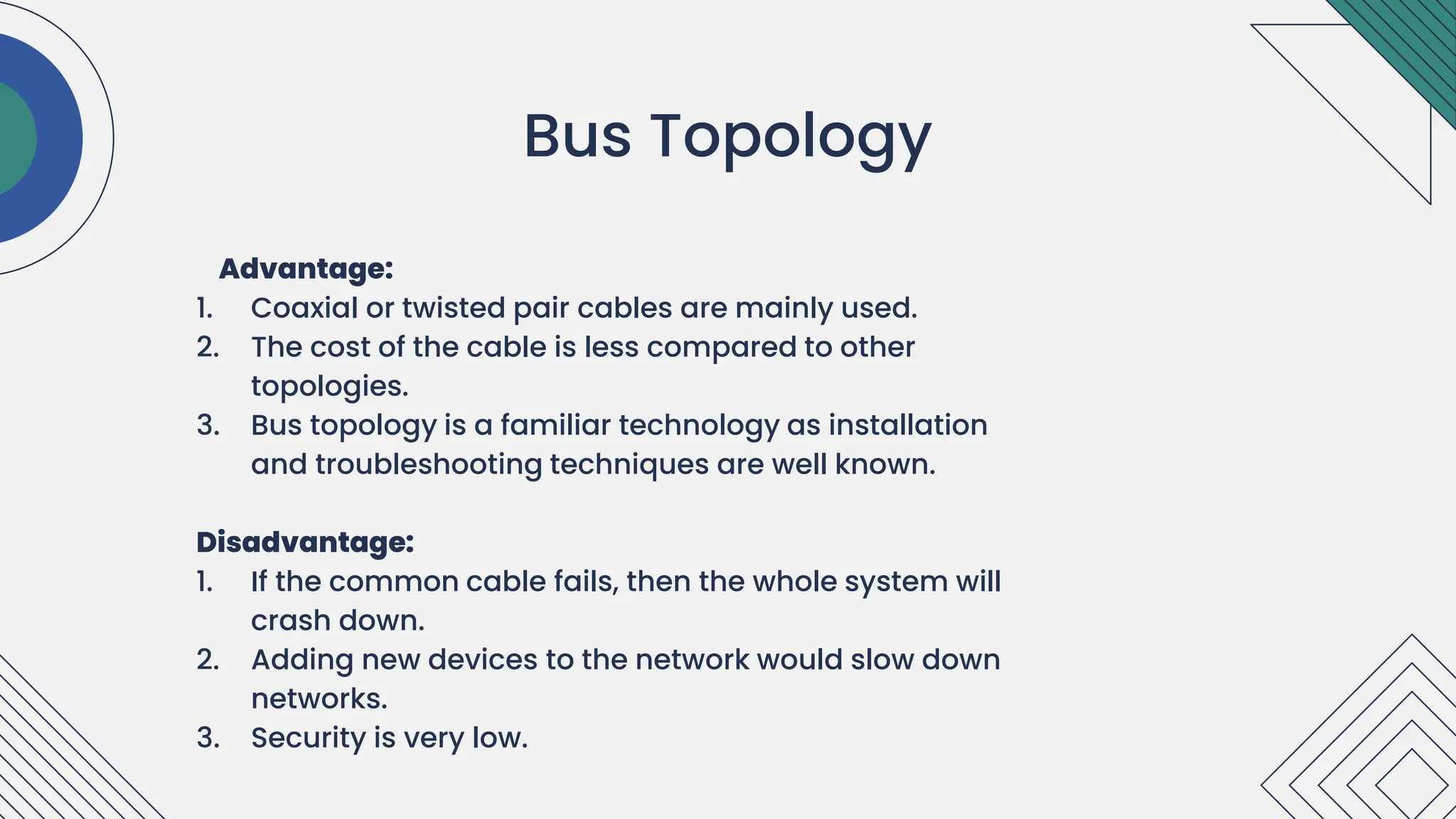 Bus Topology

Advantage:
1. Coaxial or twisted pair cables are mainly used.
2. The cost of the cable is less compared to other topologies.
3. Bus topology is a familiar technology as installation and troubleshooting techniques are well known.

Disadvantage:
1. If the common cable fails, then the whole system will crash down.
2. Adding new devices to the network would slow down networks.
3. Security is very low.